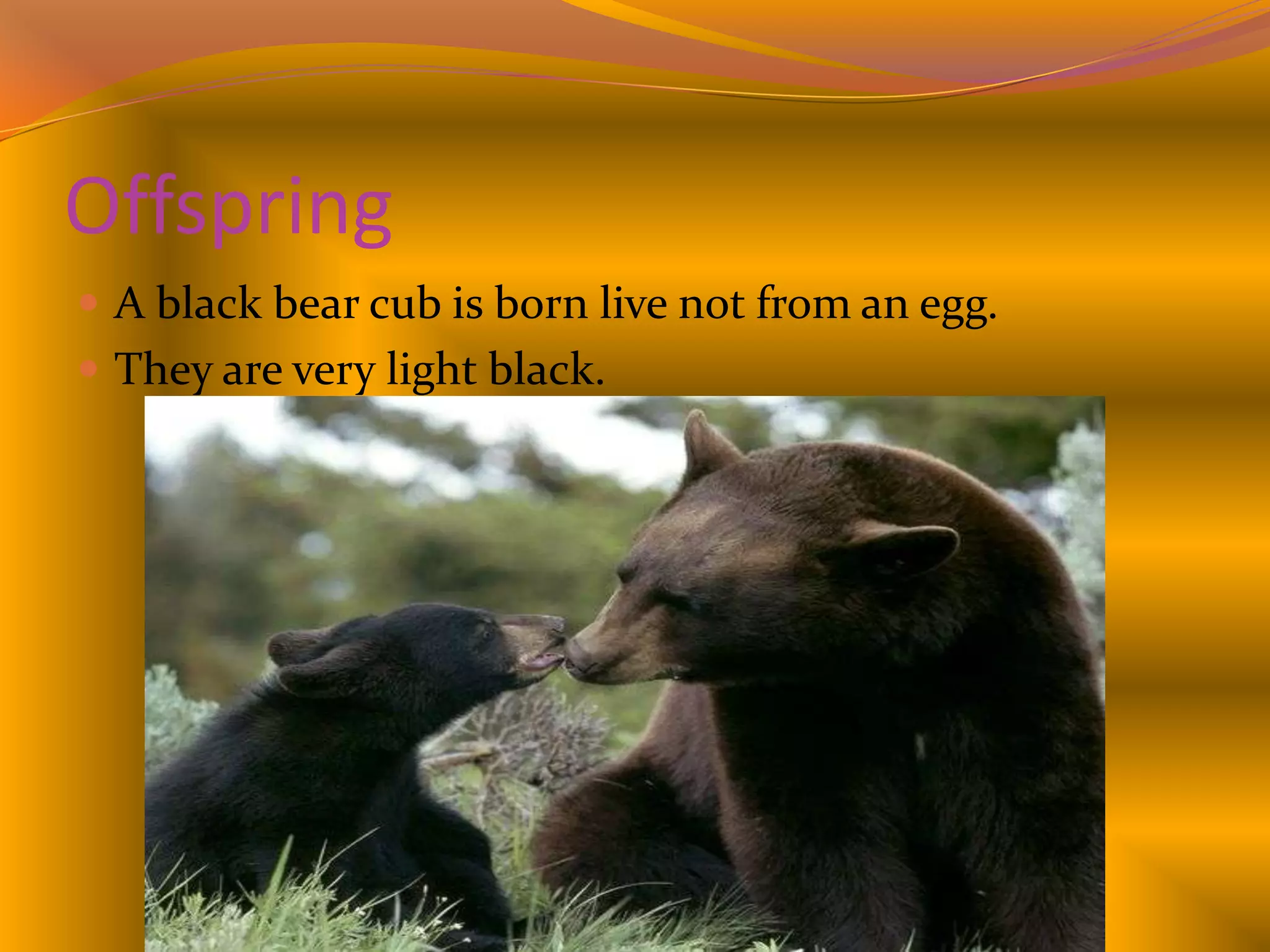 Offspring

A black bear cub is born live not from an egg.

They are very light black.